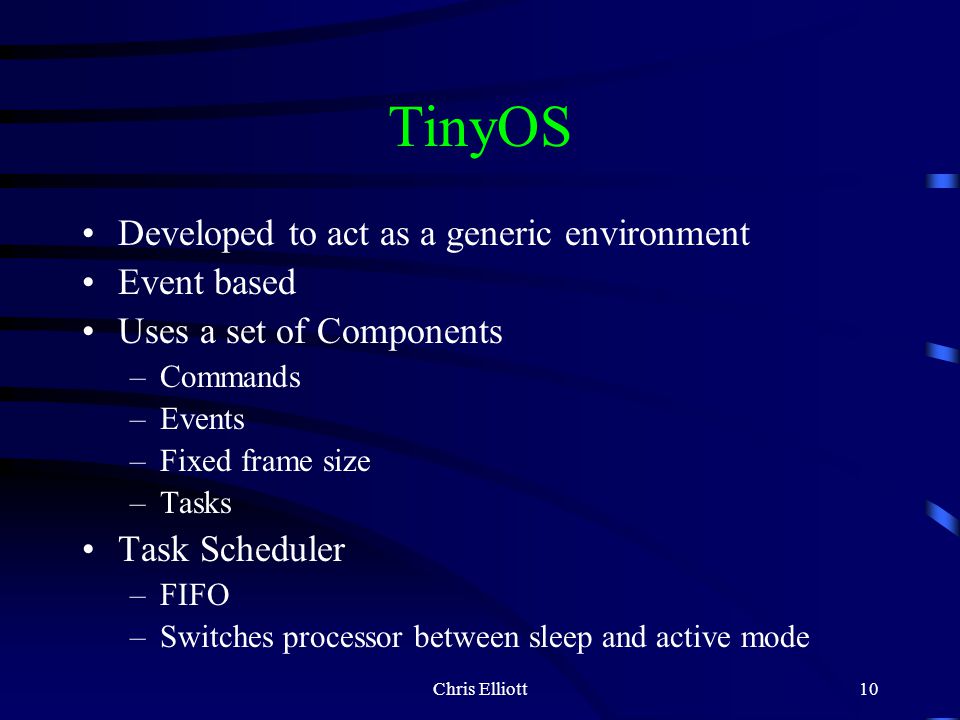 TinyOS

• Developed to act as a generic environment
• Event based
• Uses a set of Components
– Commands
– Events
– Fixed frame size
– Tasks
• Task Scheduler
– FIFO
– Switches processor between sleep and active mode

Chris Elliott

10